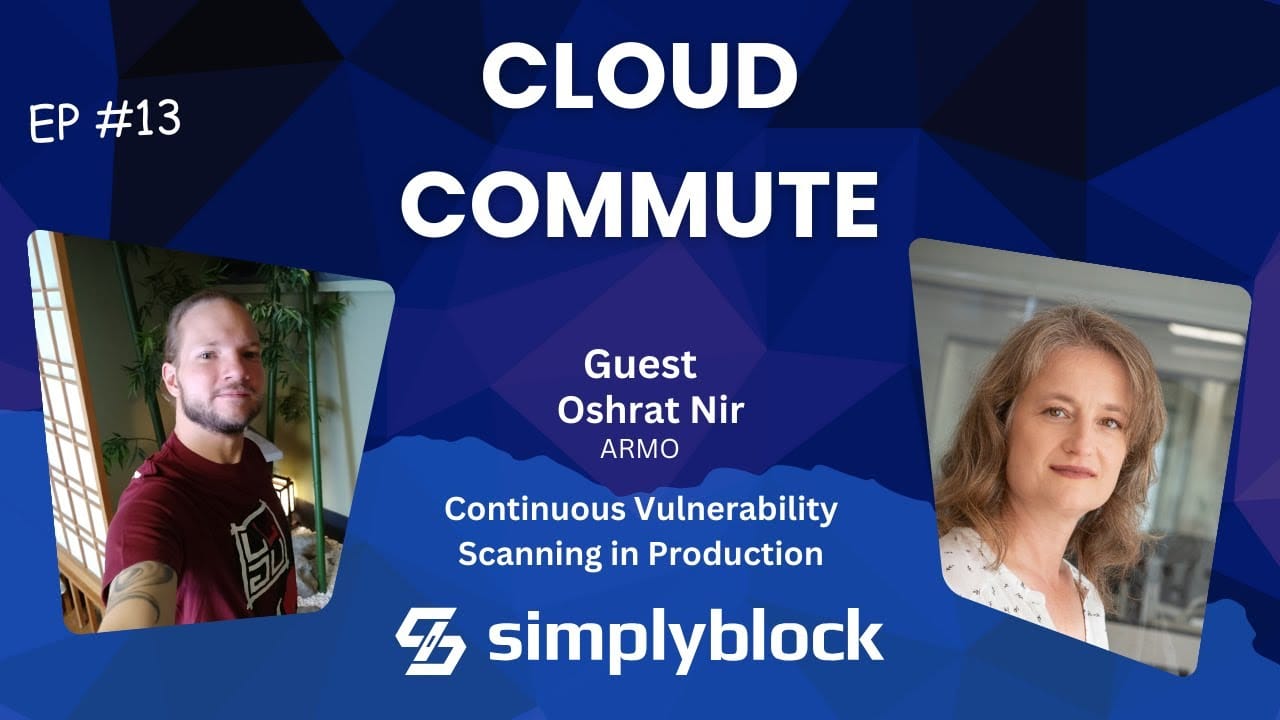 EP #13

CLOUD COMMUTE

Guest
Oshrat Nir
ARMO

Continuous Vulnerability Scanning in Production

simplyblock